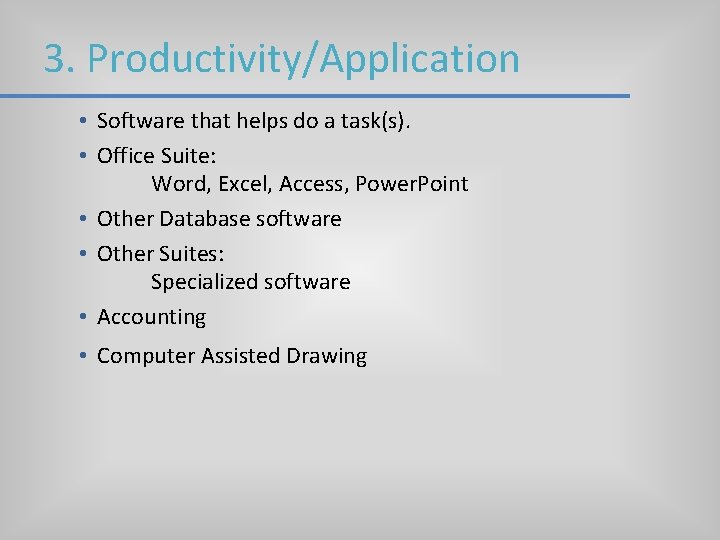 3. Productivity/Application

• Software that helps do a task(s).
• Office Suite:
Word, Excel, Access, PowerPoint
• Other Database software
• Other Suites:
Specialized software
• Accounting
• Computer Assisted Drawing